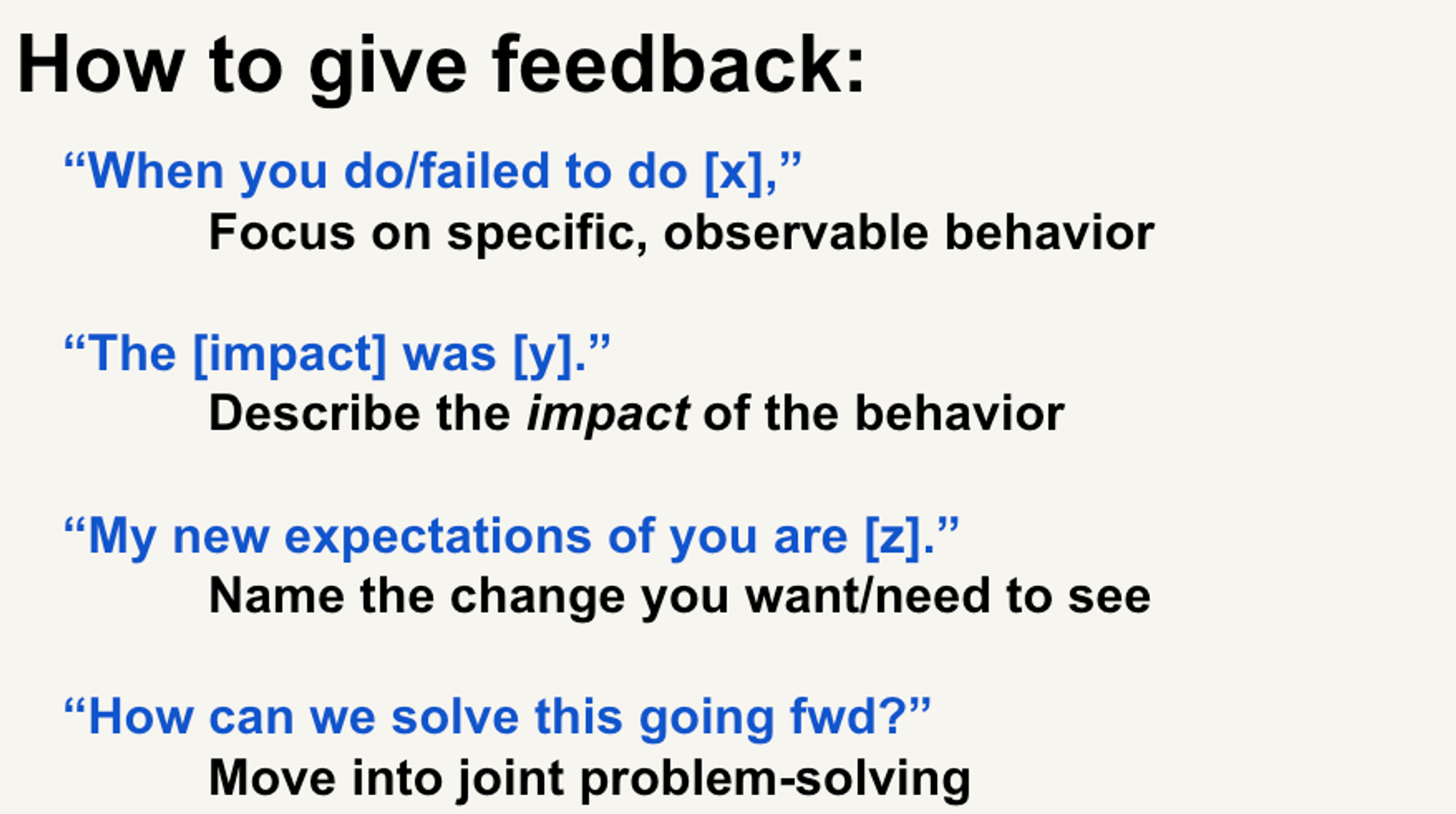 How to give feedback:

"When you do/failed to do [x],"

Focus on specific, observable behavior

"The [impact] was [y]."

Describe the impact of the behavior

"My new expectations of you are [z]."

Name the change you want/need to see

"How can we solve this going fwd?"

Move into joint problem-solving